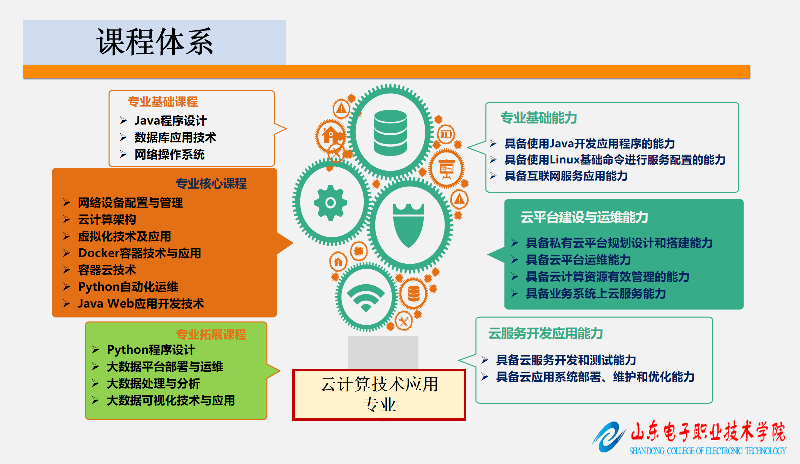 课程体系

专业基础课程
➢ Java程序设计
➢ 数据库应用技术
➢ 网络操作系统

专业核心课程
➢ 网络设备配置与管理
➢ 云计算架构
➢ 虚拟化技术及应用
➢ Docker容器技术与应用
➢ 容器云技术
➢ Python自动化运维
➢ Java Web应用开发技术

专业拓展课程
➢ Python程序设计
➢ 大数据平台部署与运维
➢ 大数据处理与分析
➢ 大数据可视化技术与应用

专业基础能力
➢ 具备使用Java开发应用程序的能力
➢ 具备使用Linux基础命令进行服务配置的能力
➢ 具备互联网服务应用能力

云平台建设与运维能力
➢ 具备私有云平台规划设计和搭建能力
➢ 具备云平台运维能力
➢ 具备云计算资源有效管理的能力
➢ 具备业务系统上云服务能力

云服务开发应用能力
➢ 具备云服务开发和测试能力
➢ 具备云应用系统部署、维护和优化能力

云计算技术应用专业

山东电子职业技术学院
SHANDONG COLLEGE OF ELECTRONIC TECHNOLOGY